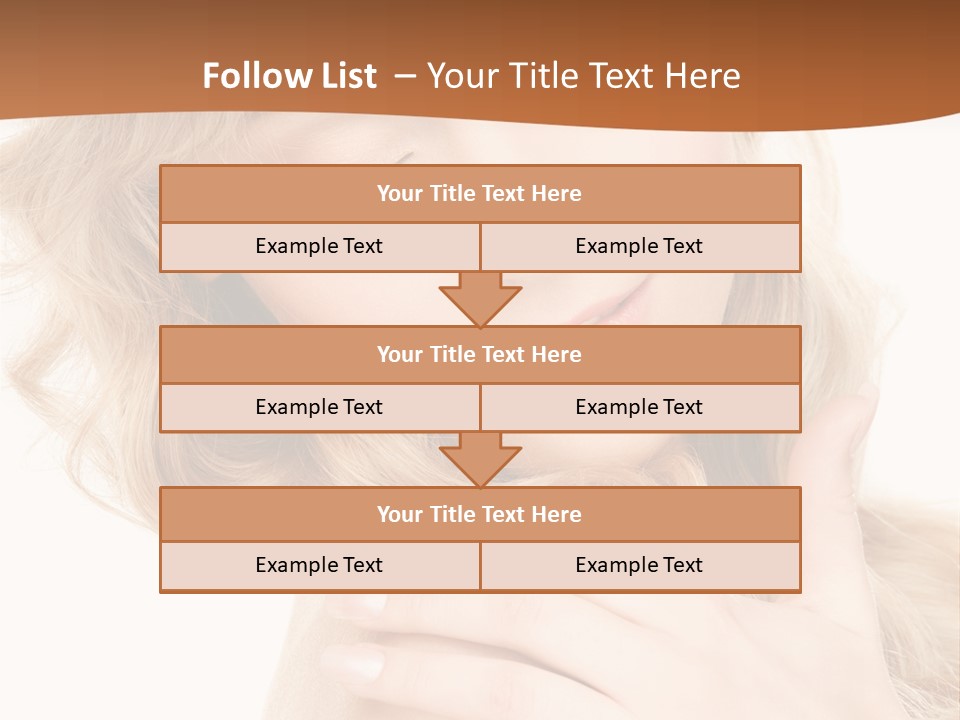 Follow List – Your Title Text Here

Your Title Text Here

Example Text

Example Text

Your Title Text Here

Example Text

Example Text

Your Title Text Here

Example Text

Example Text